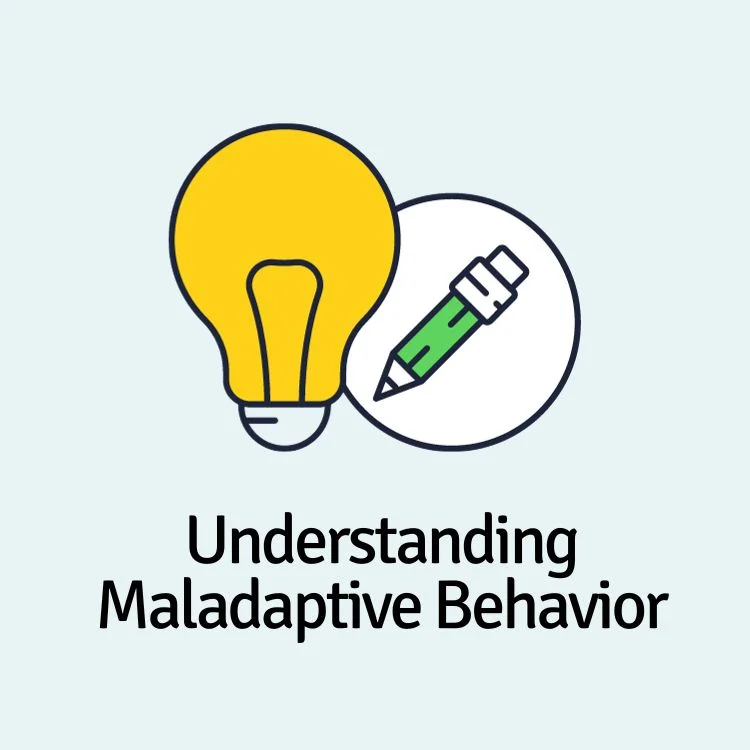 Understanding Maladaptive Behavior